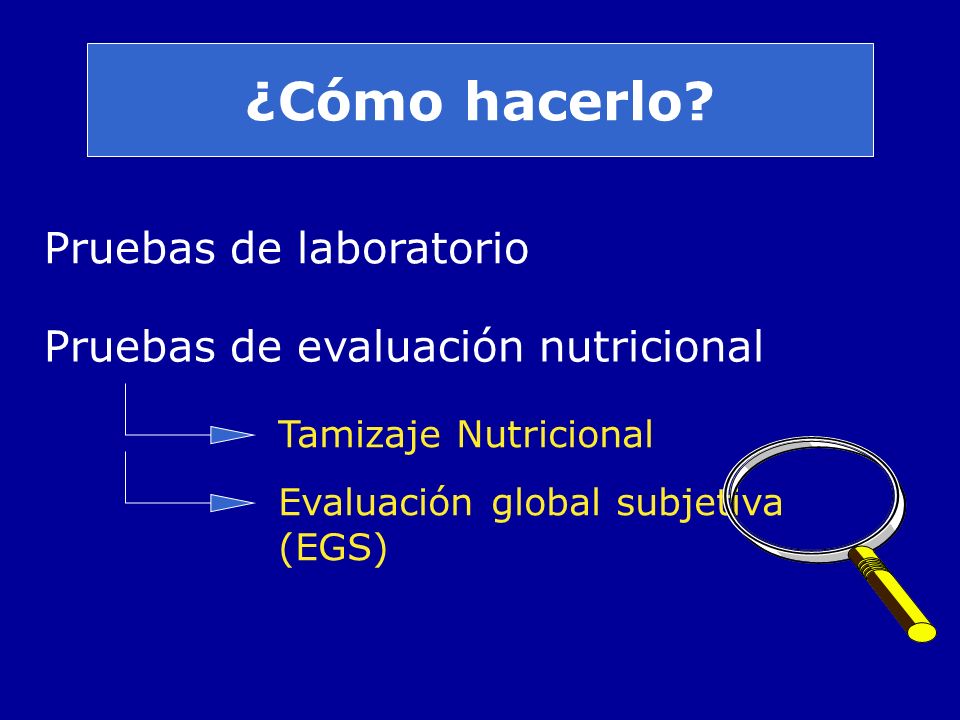 ¿Cómo hacerlo?

Pruebas de laboratorio

Pruebas de evaluación nutricional

Tamizaje Nutricional

Evaluación global subjetiva (EGS)